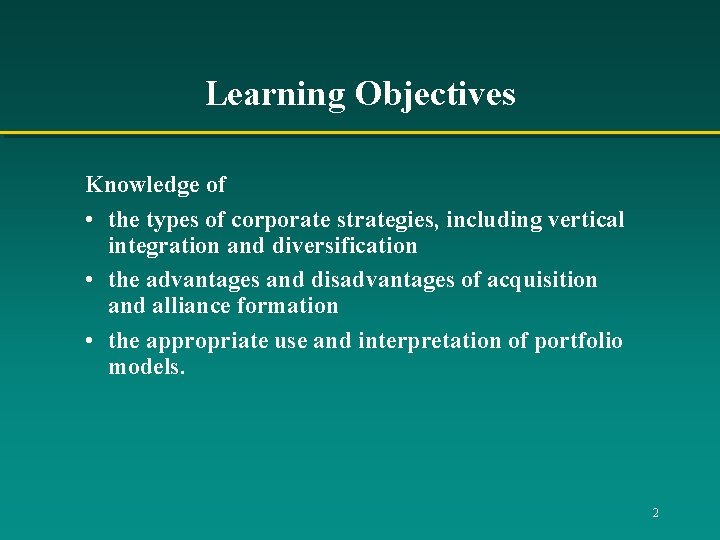 Learning Objectives

Knowledge of

• the types of corporate strategies, including vertical integration and diversification

• the advantages and disadvantages of acquisition and alliance formation

• the appropriate use and interpretation of portfolio models.

2